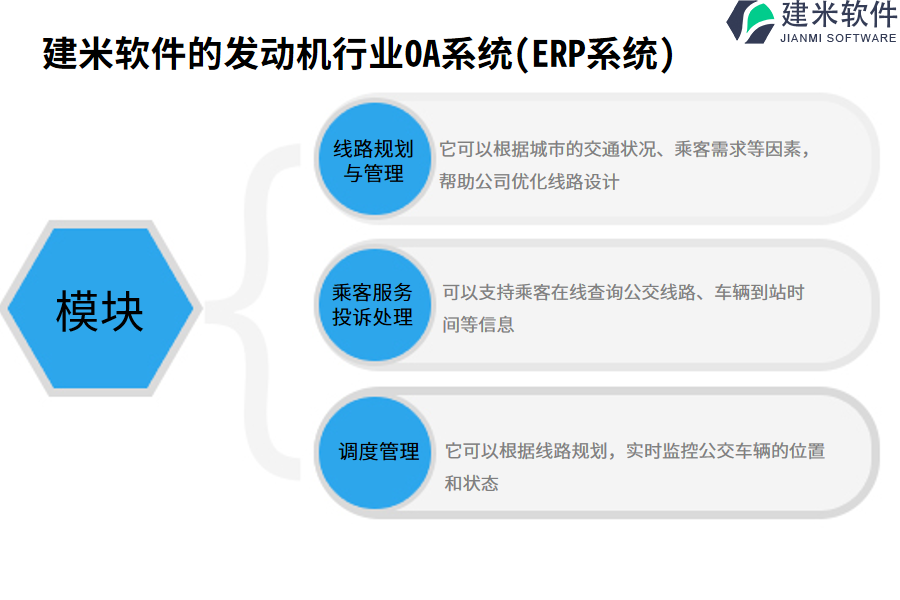 建米软件
JIANMI SOFTWARE

建米软件的发动机行业OA系统(ERP系统)

模块

线路规划与管理

它可以根据城市的交通状况、乘客需求等因素，帮助公司优化线路设计

乘客服务投诉处理

可以支持乘客在线查询公交线路、车辆到站时间等信息

调度管理

它可以根据线路规划，实时监控公交车辆的位置和状态